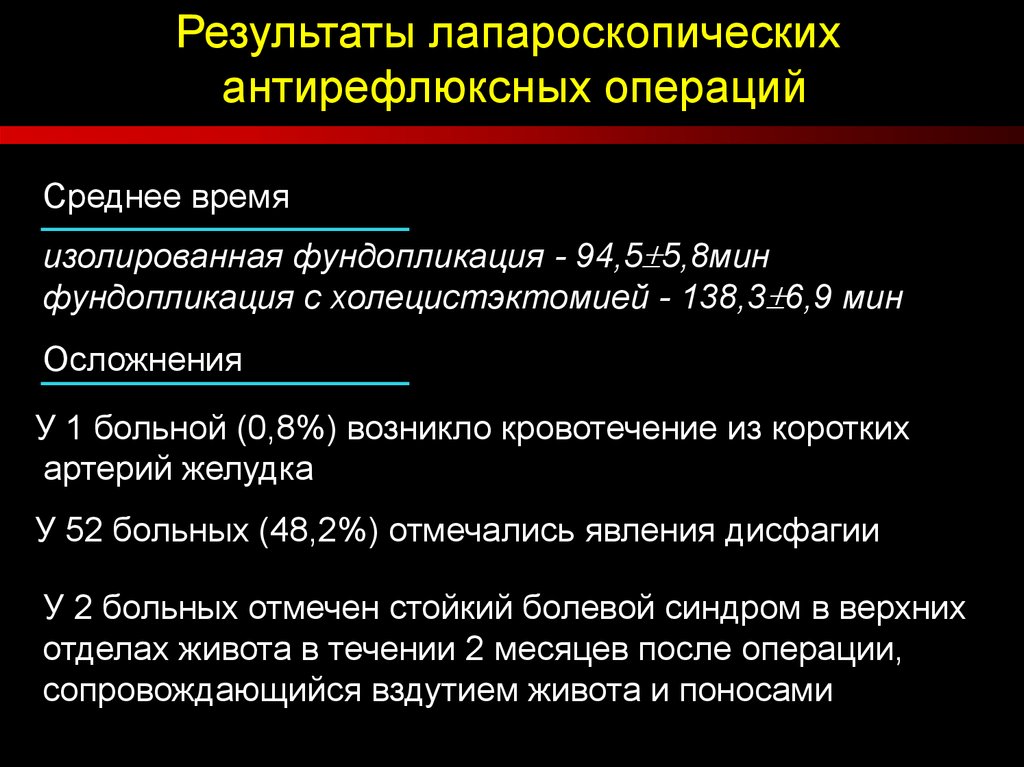 Результаты лапароскопических антирефлюксных операций

Среднее время

изолированная фундопликация - 94,5$\pm$5,8мин
фундопликация с холецистэктомией - 138,3$\pm$6,9 мин

Осложнения

У 1 больной (0,8%) возникло кровотечение из коротких артерий желудка

У 52 больных (48,2%) отмечались явления дисфагии

У 2 больных отмечен стойкий болевой синдром в верхних отделах живота в течении 2 месяцев после операции, сопровождающийся вздутием живота и поносами